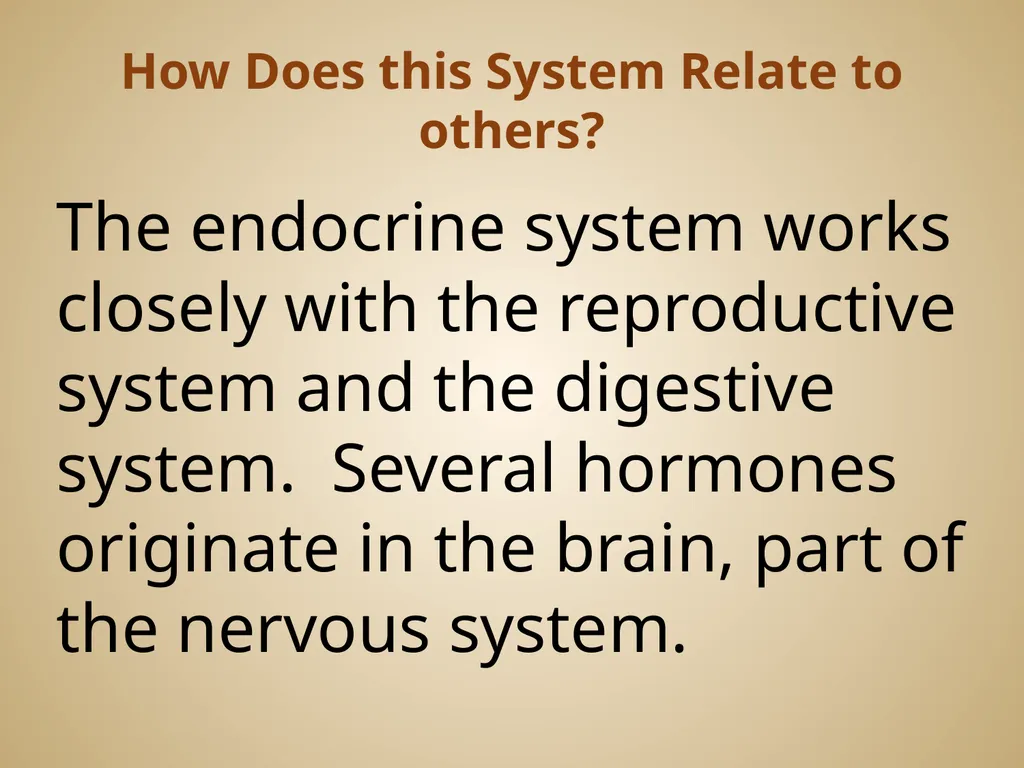 How Does this System Relate to others?

The endocrine system works closely with the reproductive system and the digestive system.  Several hormones originate in the brain, part of the nervous system.